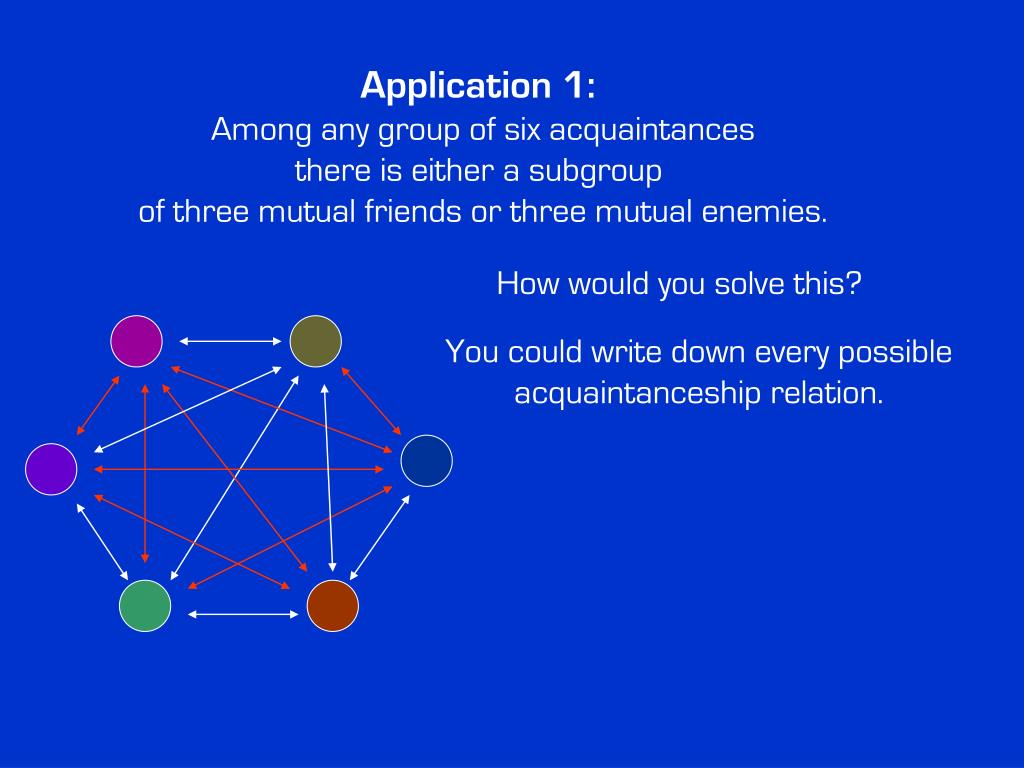 Application 1:
Among any group of six acquaintances there is either a subgroup of three mutual friends or three mutual enemies.

How would you solve this?

You could write down every possible acquaintanceship relation.